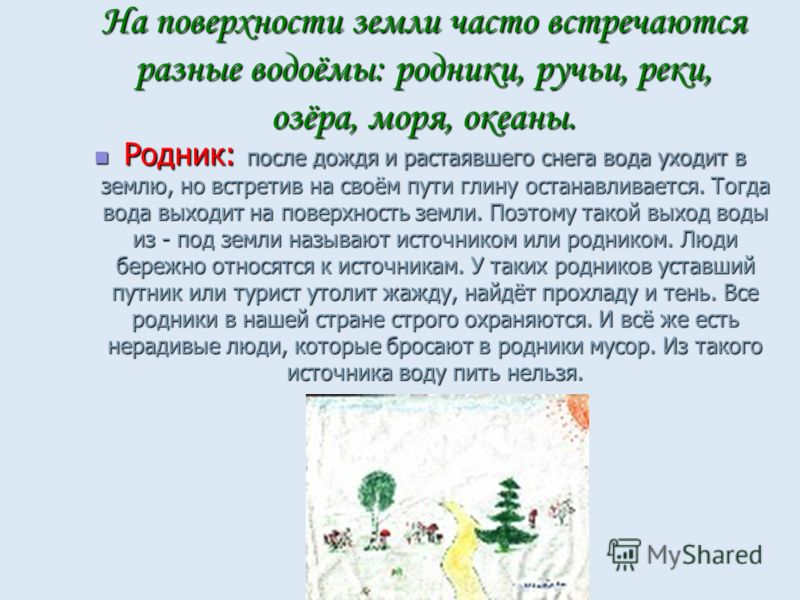 На поверхности земли часто встречаются разные водоёмы: родники, ручьи, реки, озёра, моря, океаны.

Родник: после дождя и растаявшего снега вода уходит в землю, но встретив на своём пути глину останавливается. Тогда вода выходит на поверхность земли. Поэтому такой выход воды из - под земли называют источником или родником. Люди бережно относятся к источникам. У таких родников уставший путник или турист утолит жажду, найдёт прохладу и тень. Все родники в нашей стране строго охраняются. И всё же есть нерадивые люди, которые бросают в родники мусор. Из такого источника воду пить нельзя.

MyShared